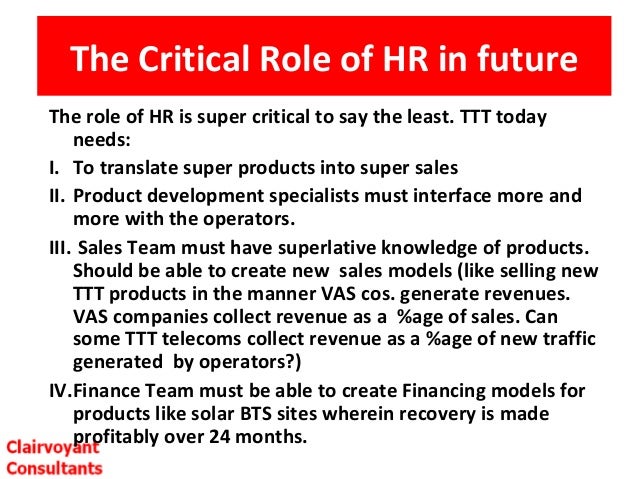 The Critical Role of HR in future

The role of HR is super critical to say the least. TTT today needs:

I. To translate super products into super sales

II. Product development specialists must interface more and more with the operators.

III. Sales Team must have superlative knowledge of products. Should be able to create new sales models (like selling new TTT products in the manner VAS cos. generate revenues. VAS companies collect revenue as a %age of sales. Can some TTT telecoms collect revenue as a %age of new traffic generated by operators?)

IV. Finance Team must be able to create Financing models for products like solar BTS sites wherein recovery is made profitably over 24 months.

Clairvoyant Consultants